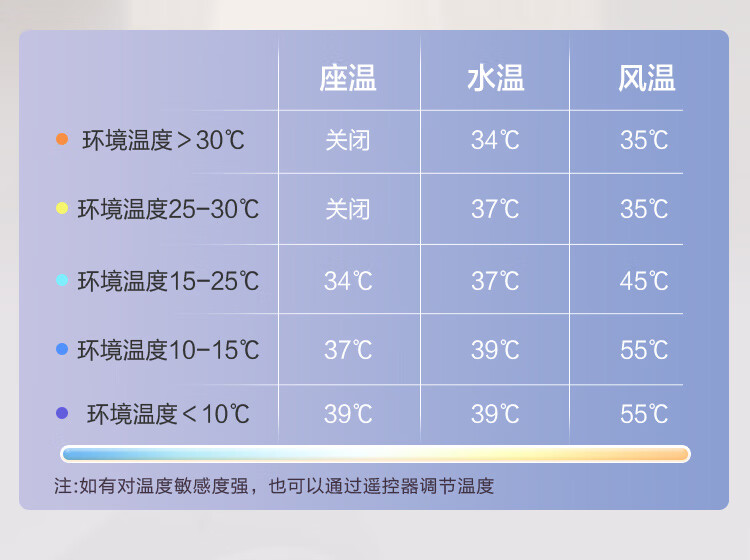 |  | 座温 | 水温 | 风温 |
|---|---|---|---|
| 环境温度＞30℃ | 关闭 | 34℃ | 35℃ |
| 环境温度25-30℃ | 关闭 | 37℃ | 35℃ |
| 环境温度15-25℃ | 34℃ | 37℃ | 45℃ |
| 环境温度10-15℃ | 37℃ | 39℃ | 55℃ |
| 环境温度＜10℃ | 39℃ | 39℃ | 55℃ |

注:如有对温度敏感度强，也可以通过遥控器调节温度